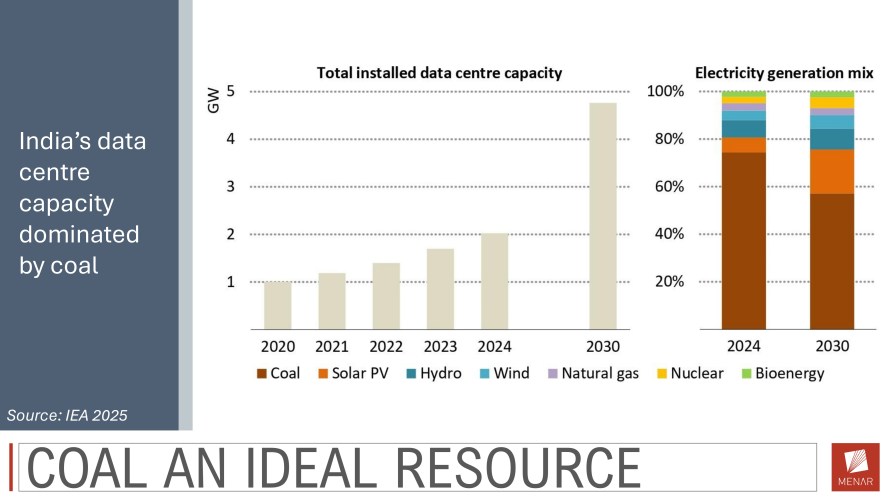 India's data centre capacity dominated by coal

Source: IEA 2025

Total installed data centre capacity

GW
5
4
3
2
1

2020 2021 2022 2023 2024 2030

Electricity generation mix

100%
80%
60%
40%
20%

2024 2030

Coal Solar PV Hydro Wind Natural gas Nuclear Bioenergy

COAL AN IDEAL RESOURCE

MENAR